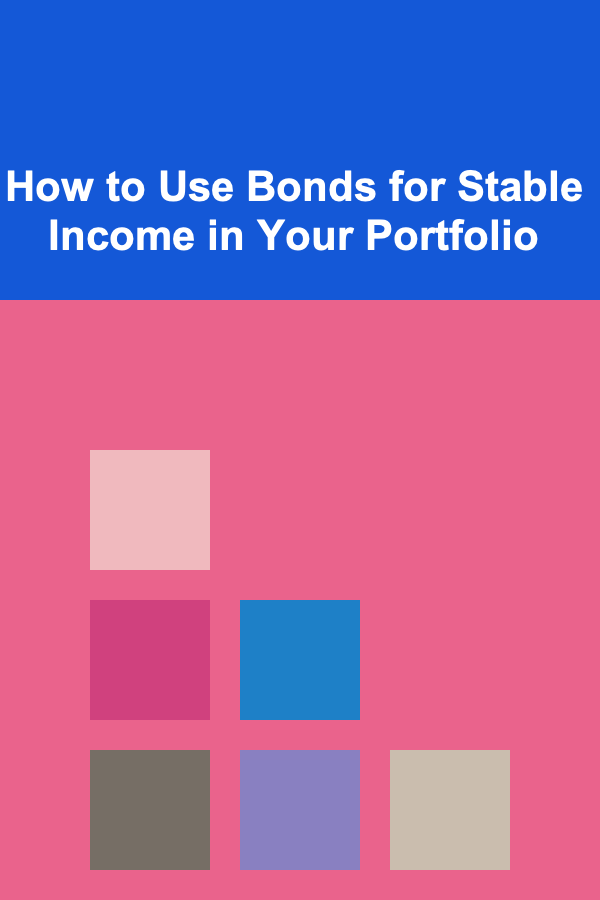 How to Use Bonds for Stable Income in Your Portfolio